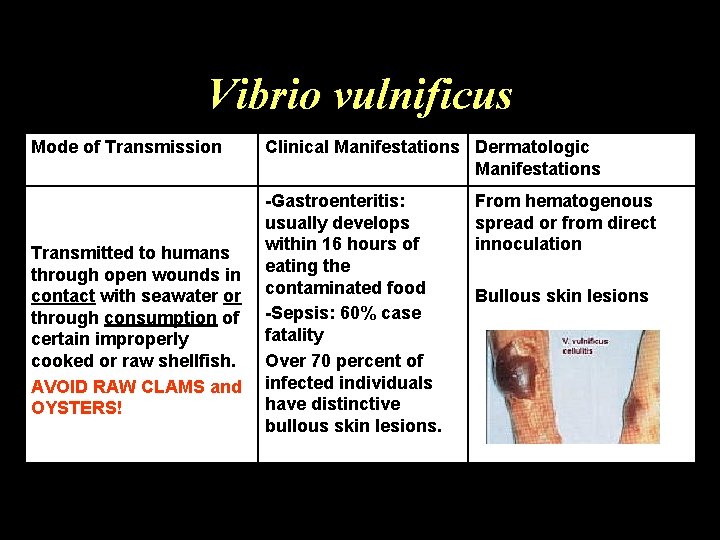 Vibrio vulnificus

| Mode of Transmission | Clinical Manifestations | Dermatologic Manifestations |
|---|---|---|
| Transmitted to humans through open wounds in contact with seawater or through consumption of certain improperly cooked or raw shellfish. AVOID RAW CLAMS and OYSTERS! | -Gastroenteritis: usually develops within 16 hours of eating the contaminated food -Sepsis: 60% case fatality Over 70 percent of infected individuals have distinctive bullous skin lesions. | From hematogenous spread or from direct innoculation Bullous skin lesions V. vulnificus cellulitis |